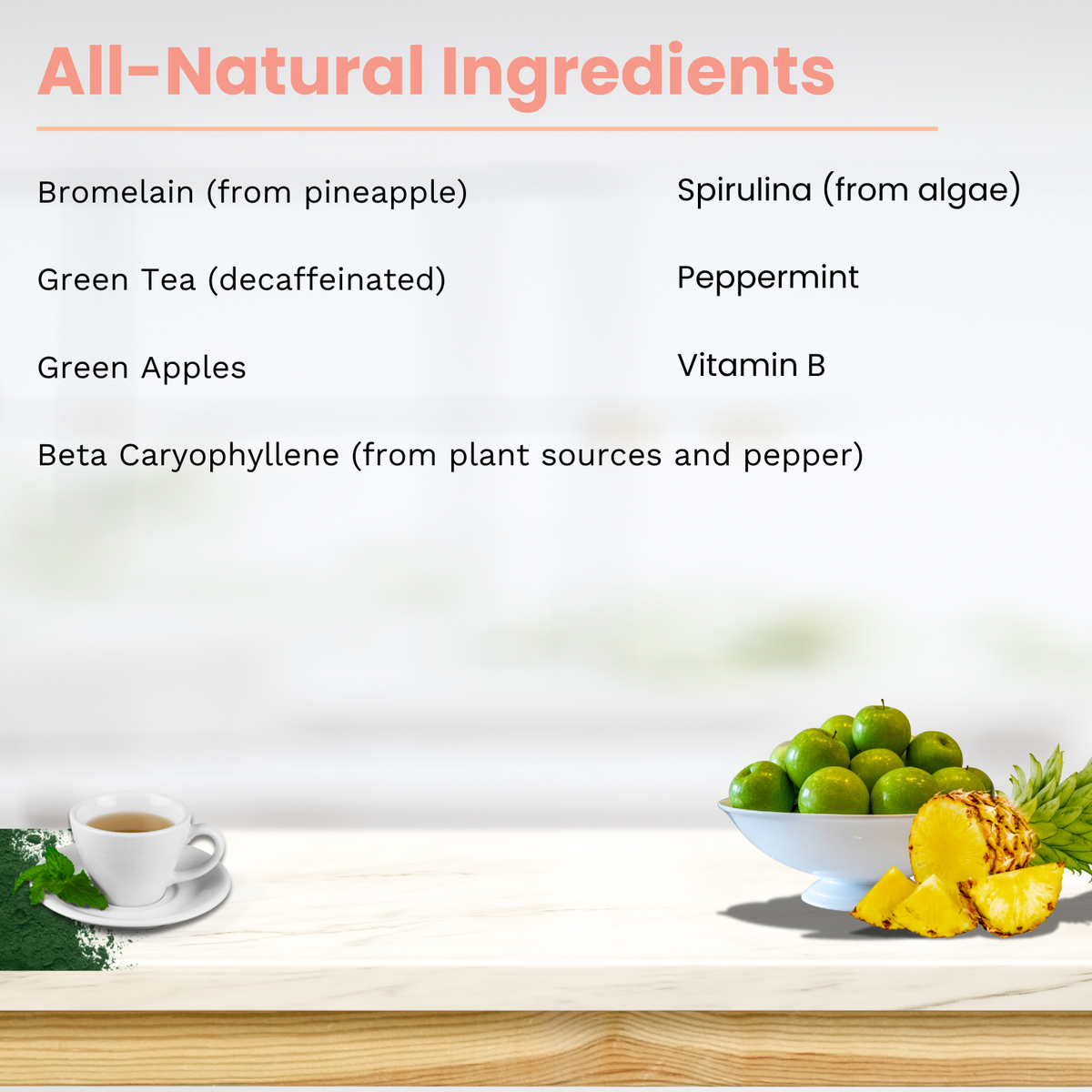 All-Natural Ingredients

Bromelain (from pineapple)

Green Tea (decaffeinated)

Green Apples

Beta Caryophyllene (from plant sources and pepper)

Spirulina (from algae)

Peppermint

Vitamin B